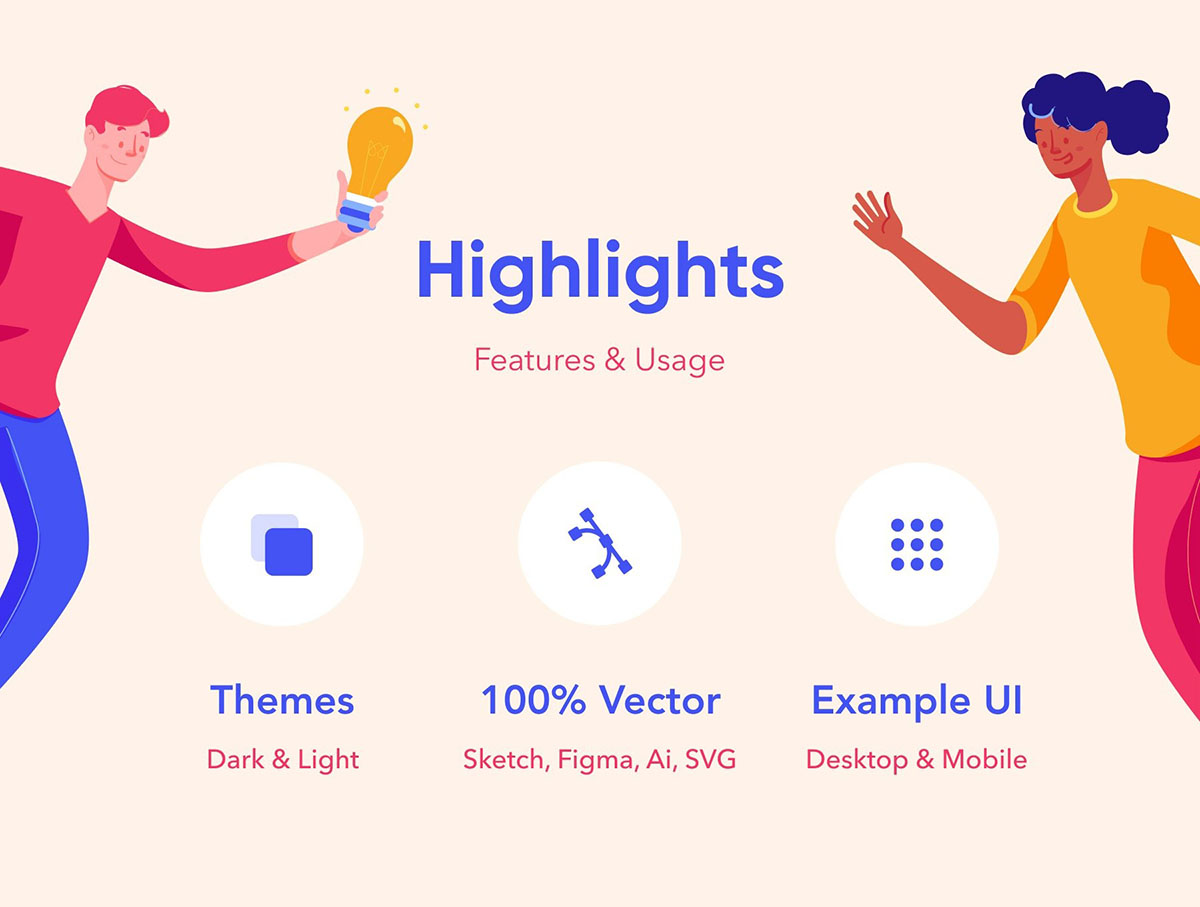 Highlights

Features & Usage

Themes

Dark & Light

100% Vector

Sketch, Figma, Ai, SVG

Example UI

Desktop & Mobile